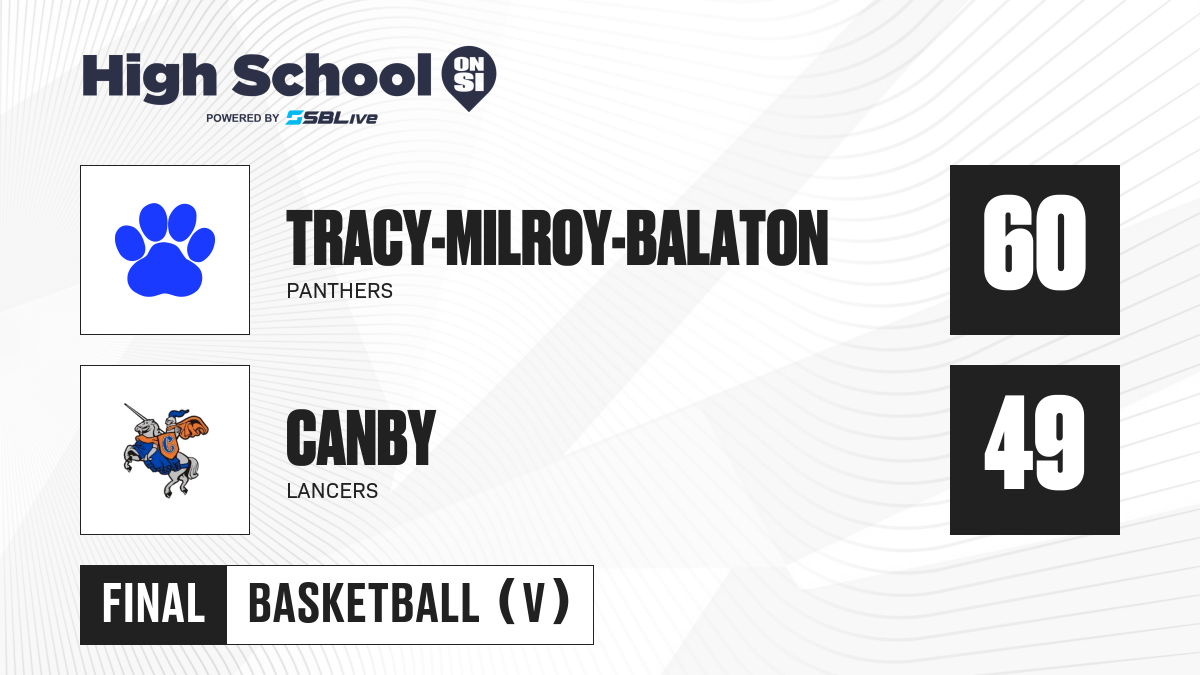 High School ON SI
POWERED BY SBLive

TRACY-MILROY-BALATON
PANTHERS
60

CANBY
LANCERS
49

FINAL BASKETBALL (V)